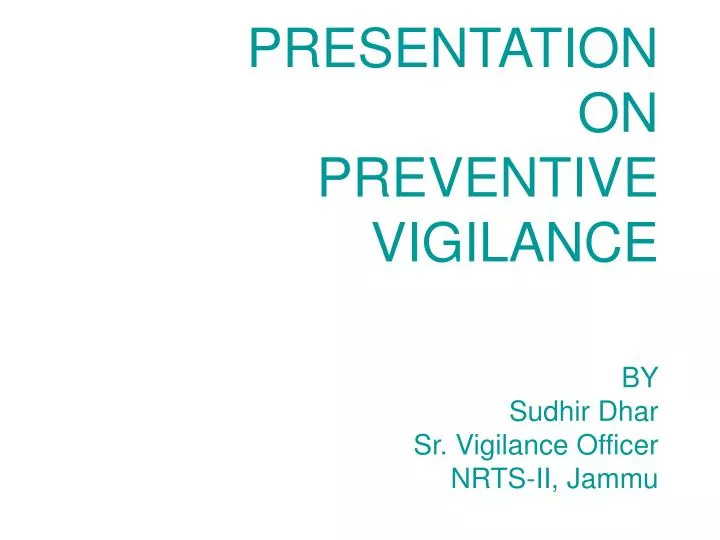 PRESENTATION ON PREVENTIVE VIGILANCE

BY
Sudhir Dhar
Sr. Vigilance Officer
NRTS-II, Jammu